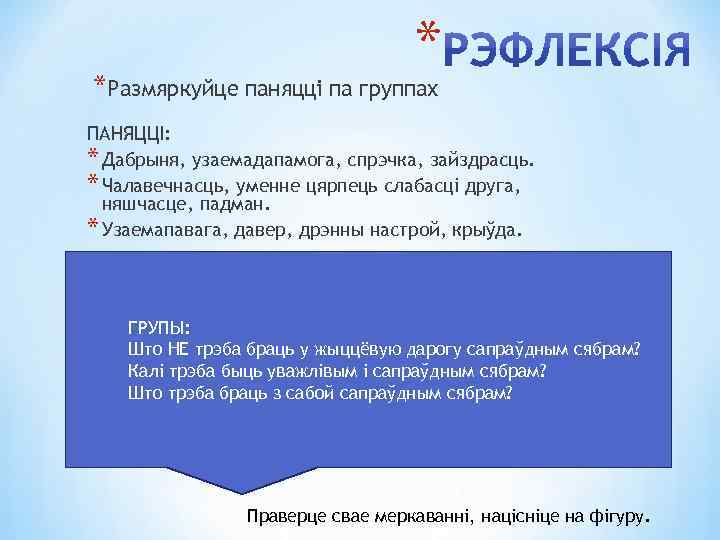 *РЭФЛЕКСІЯ

*Размяркуйце паняцці па группах

ПАНЯЦЦІ:

*Дабрыня, узаемадапамога, спрэчка, зайздрасць.

*Чалавечнасць, уменне цярпець слабасці друга, няшчасце, падман.

*Узаемапавага, давер, дрэнны настрой, крыўда.

ГРУПЫ:
Што НЕ трэба браць у жыццёвую дарогу сапраўдным сябрам?
Калі трэба быць уважлівым і сапраўдным сябрам?
Што трэба браць з сабой сапраўдным сябрам?

Праверце свае меркаванні, націсніце на фігуру.